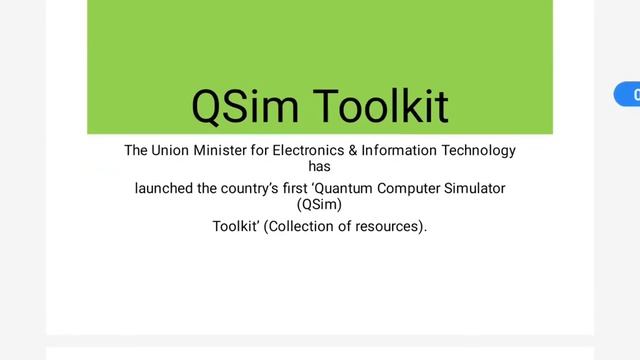 QSim Toolkit

The Union Minister for Electronics & Information Technology has

launched the country's first 'Quantum Computer Simulator (QSim)

Toolkit' (Collection of resources).